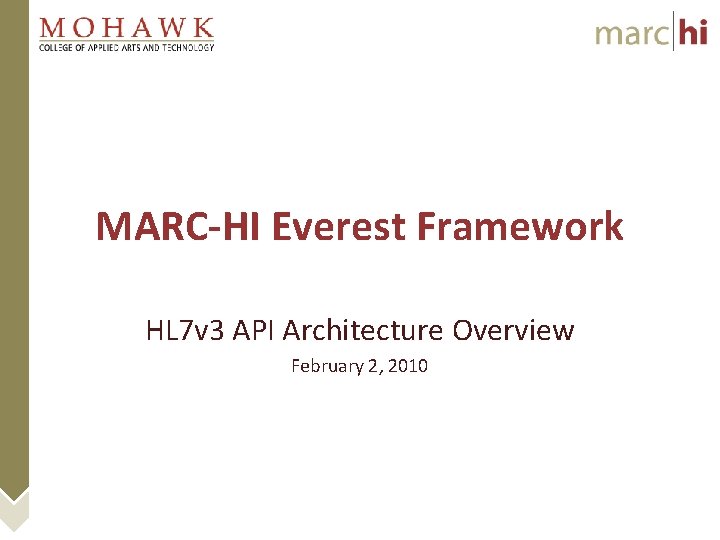 MOHAWK
COLLEGE OF APPLIED ARTS AND TECHNOLOGY

marc hi

MARC-HI Everest Framework

HL7v3 API Architecture Overview

February 2, 2010